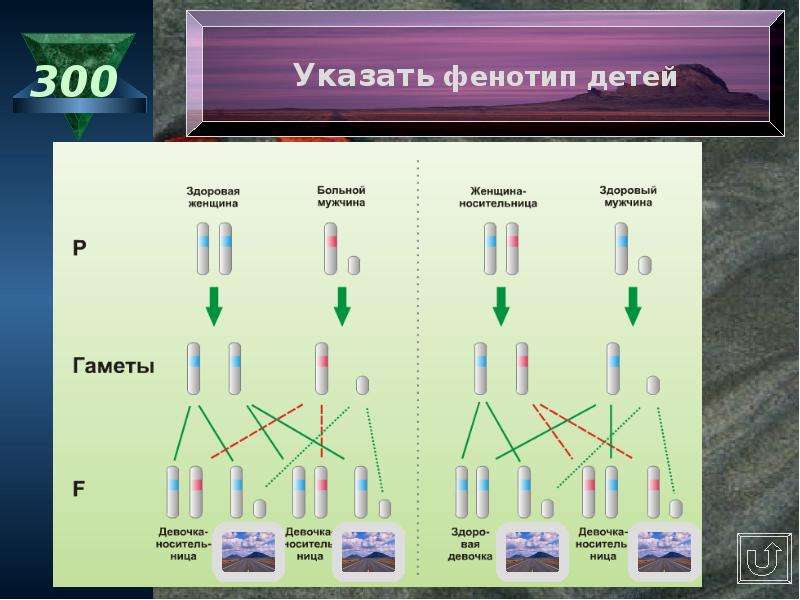 300

Указать фенотип детей

Здоровая женщина

Больной мужчина

Женщина-носительница

Здоровый мужчина

P

Гаметы

F

Девочка-носительница

Девочка-носительница

Здоровая девочка

Девочка-носительница